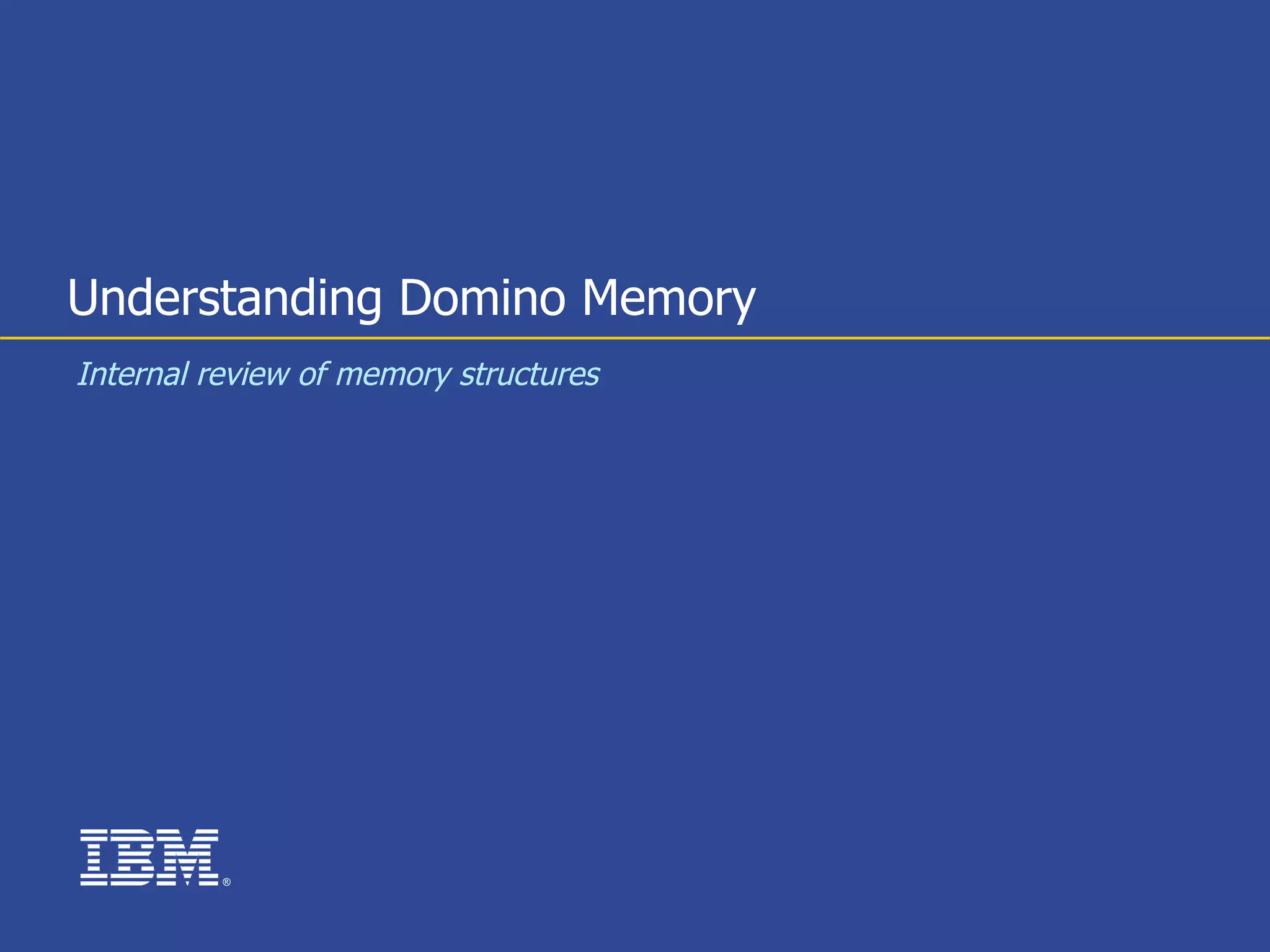 Understanding Domino Memory

Internal review of memory structures

IBM®